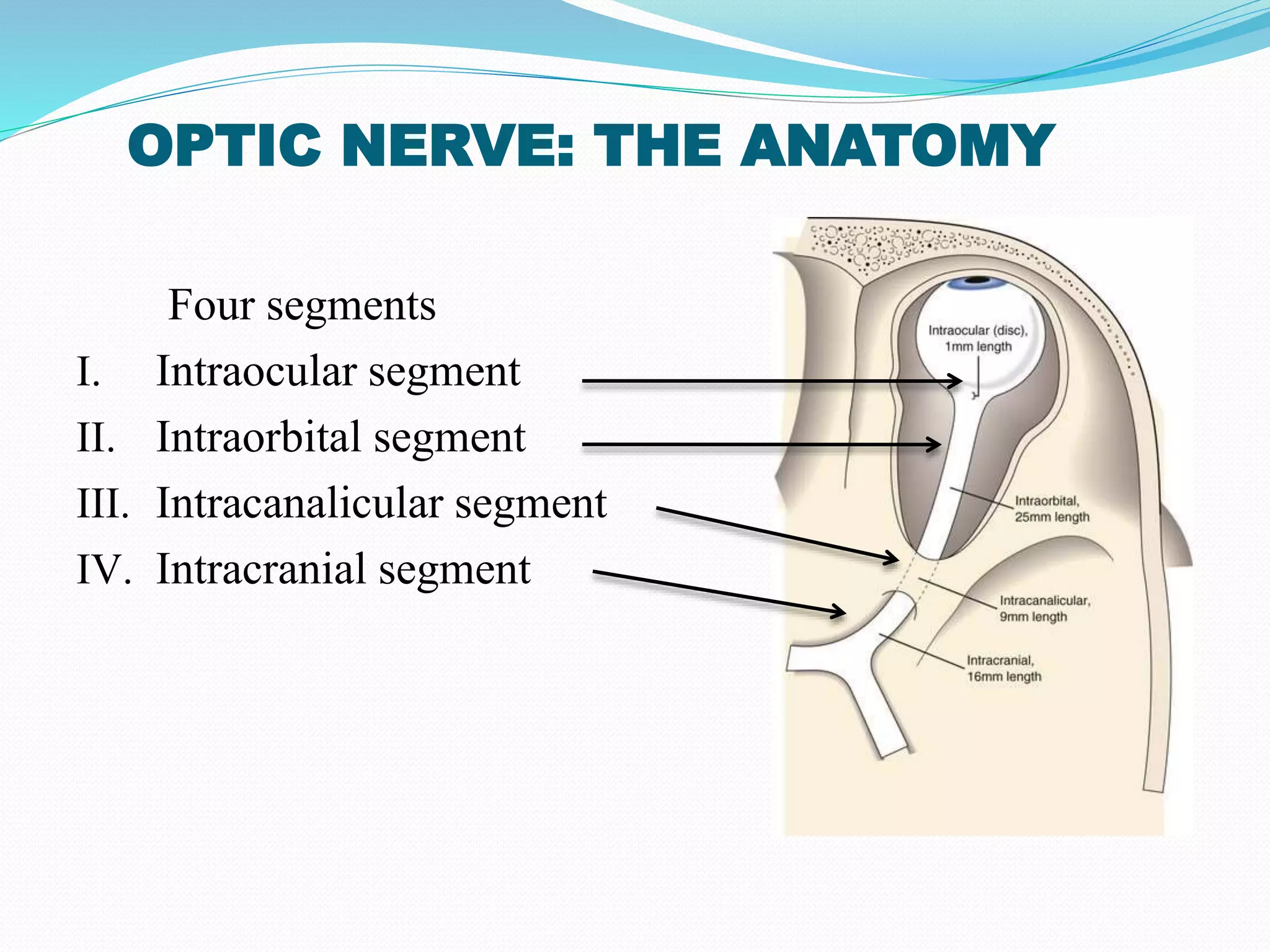 OPTIC NERVE: THE ANATOMY

Four segments

I. Intraocular segment

II. Intraorbital segment

III. Intracanalicular segment

IV. Intracranial segment

Intraocular (disc), 1mm length

Intraorbital, 25mm length

Intracanalicular, 9mm length

Intracranial, 16mm length